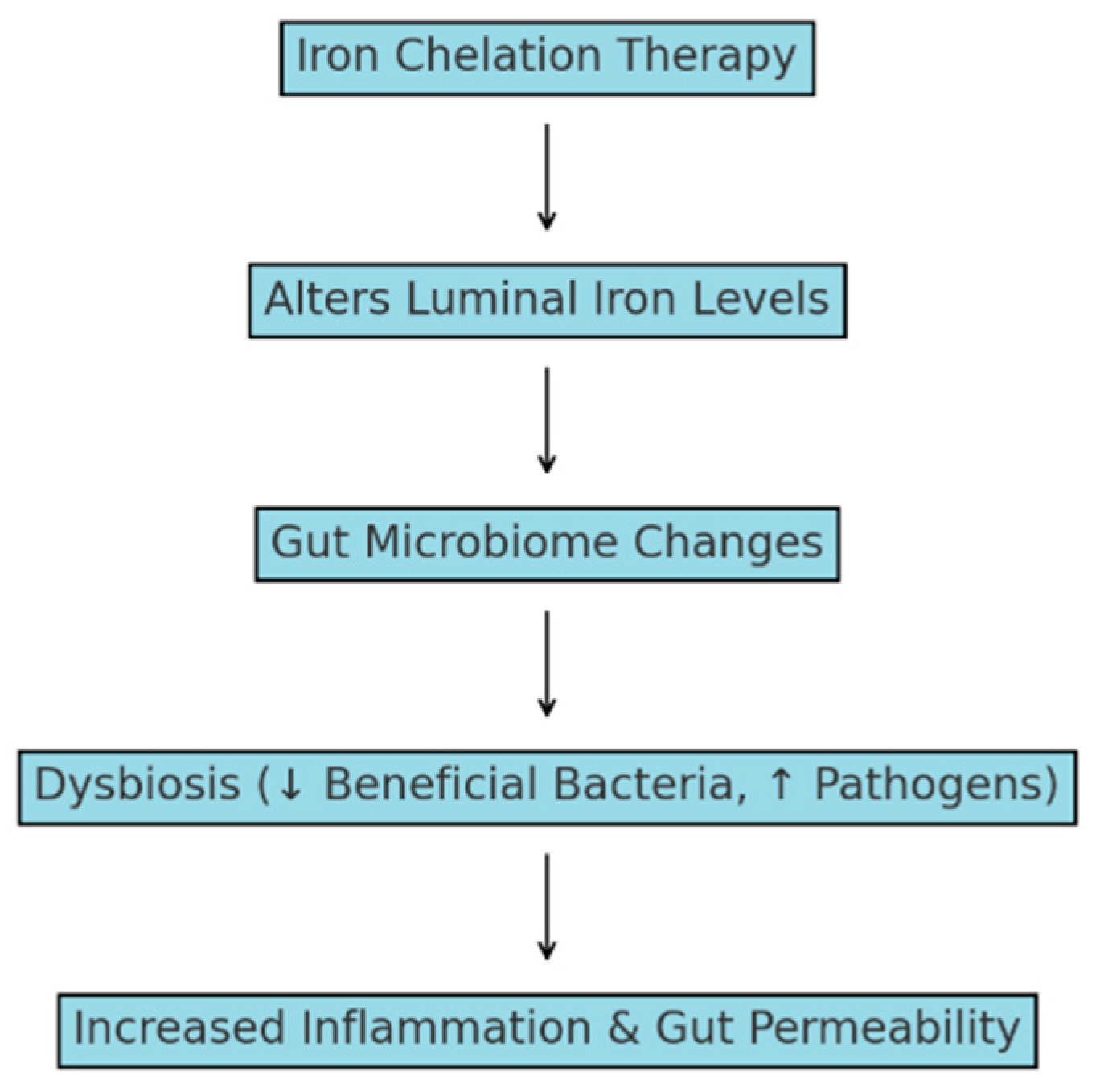 Iron Chelation Therapy

Alters Luminal Iron Levels

Gut Microbiome Changes

Dysbiosis (↓ Beneficial Bacteria, ↑ Pathogens)

Increased Inflammation & Gut Permeability